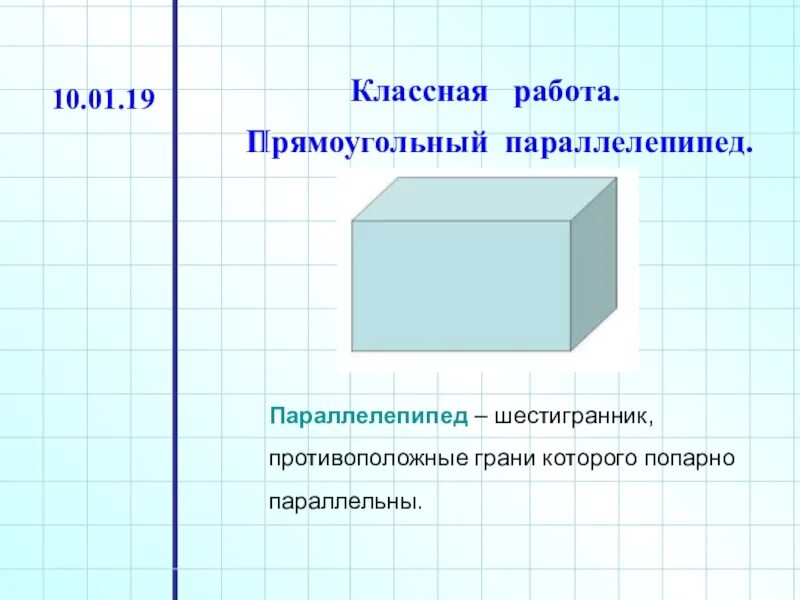 10.01.19

Классная работа.

Прямоугольный параллелепипед.

Параллелепипед – шестигранник, противоположные грани которого попарно параллельны.